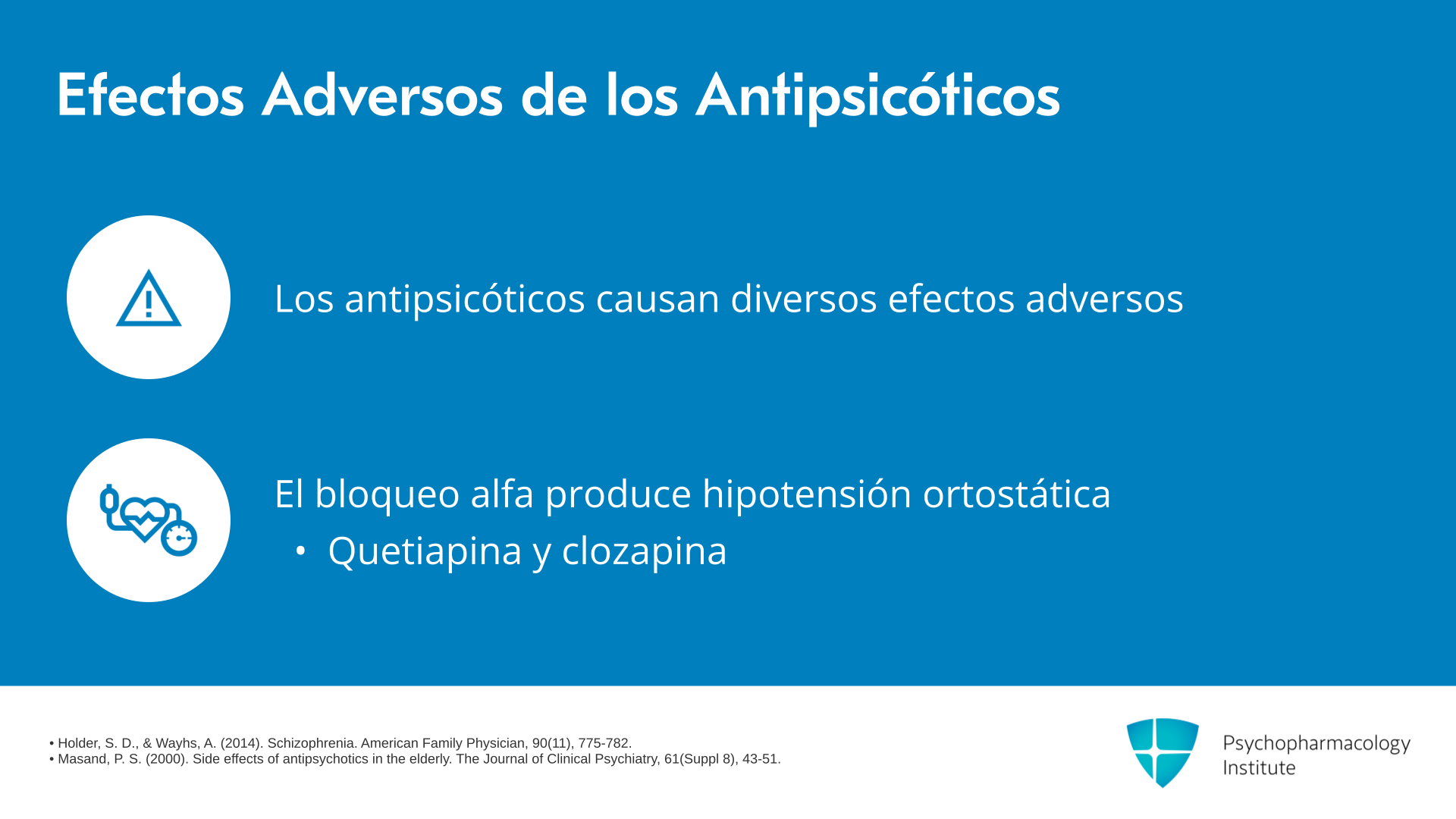 Efectos Adversos de los Antipsicóticos

Los antipsicóticos causan diversos efectos adversos

El bloqueo alfa produce hipotensión ortostática

• Quetiapina y clozapina

• Holder, S. D., & Wayhs, A. (2014). Schizophrenia. American Family Physician, 90(11), 775-782.
• Masand, P. S. (2000). Side effects of antipsychotics in the elderly. The Journal of Clinical Psychiatry, 61(Suppl 8), 43-51.

Psychopharmacology Institute